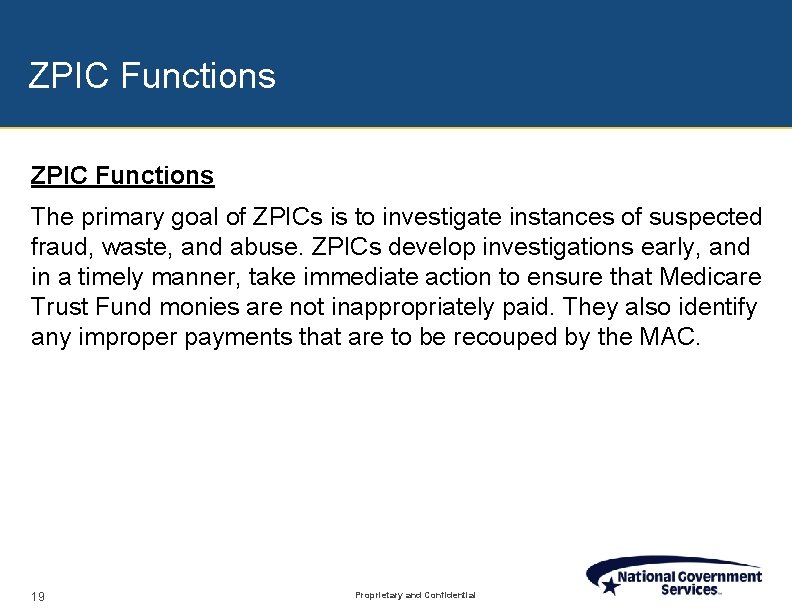 ZPIC Functions

ZPIC Functions

The primary goal of ZPICs is to investigate instances of suspected fraud, waste, and abuse. ZPICs develop investigations early, and in a timely manner, take immediate action to ensure that Medicare Trust Fund monies are not inappropriately paid. They also identify any improper payments that are to be recouped by the MAC.

19

Proprietary and Confidential

National Government Services